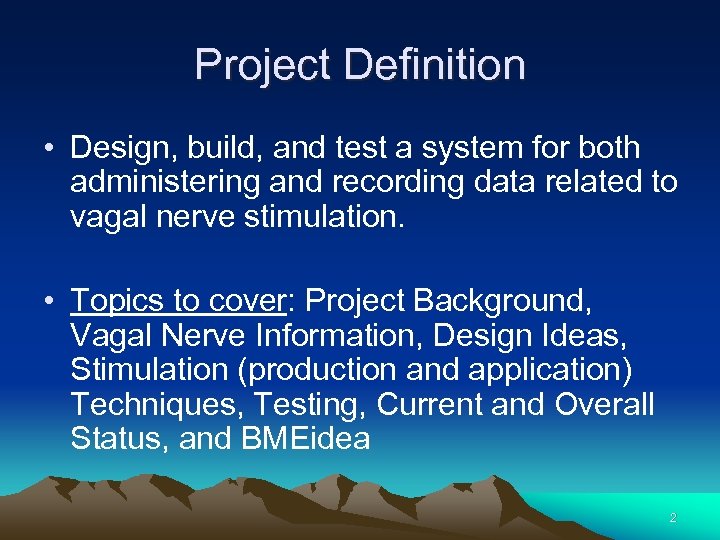 Project Definition

• Design, build, and test a system for both administering and recording data related to vagal nerve stimulation.

• Topics to cover: Project Background, Vagal Nerve Information, Design Ideas, Stimulation (production and application) Techniques, Testing, Current and Overall Status, and BMEidea

2